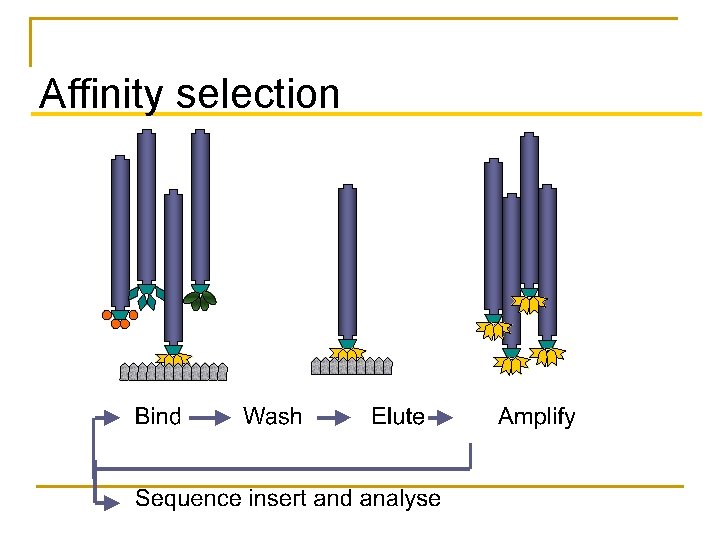 Affinity selection

Bind Wash Elute Amplify

Sequence insert and analyse